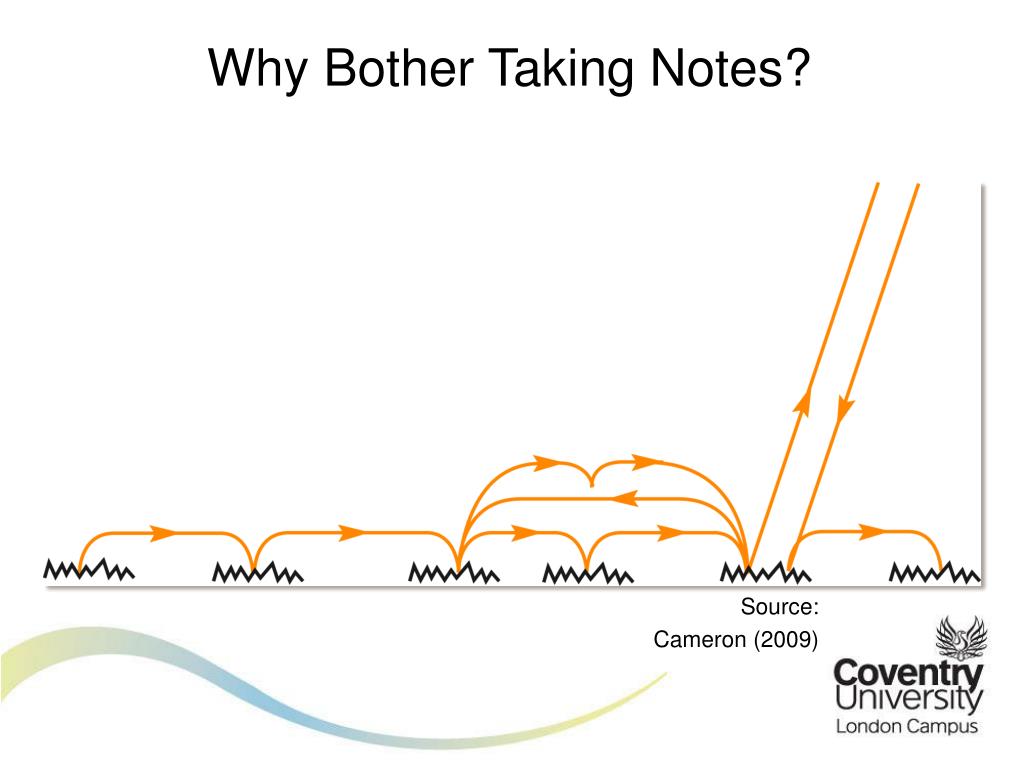 Why Bother Taking Notes?

Source:
Cameron (2009)

Coventry University
London Campus